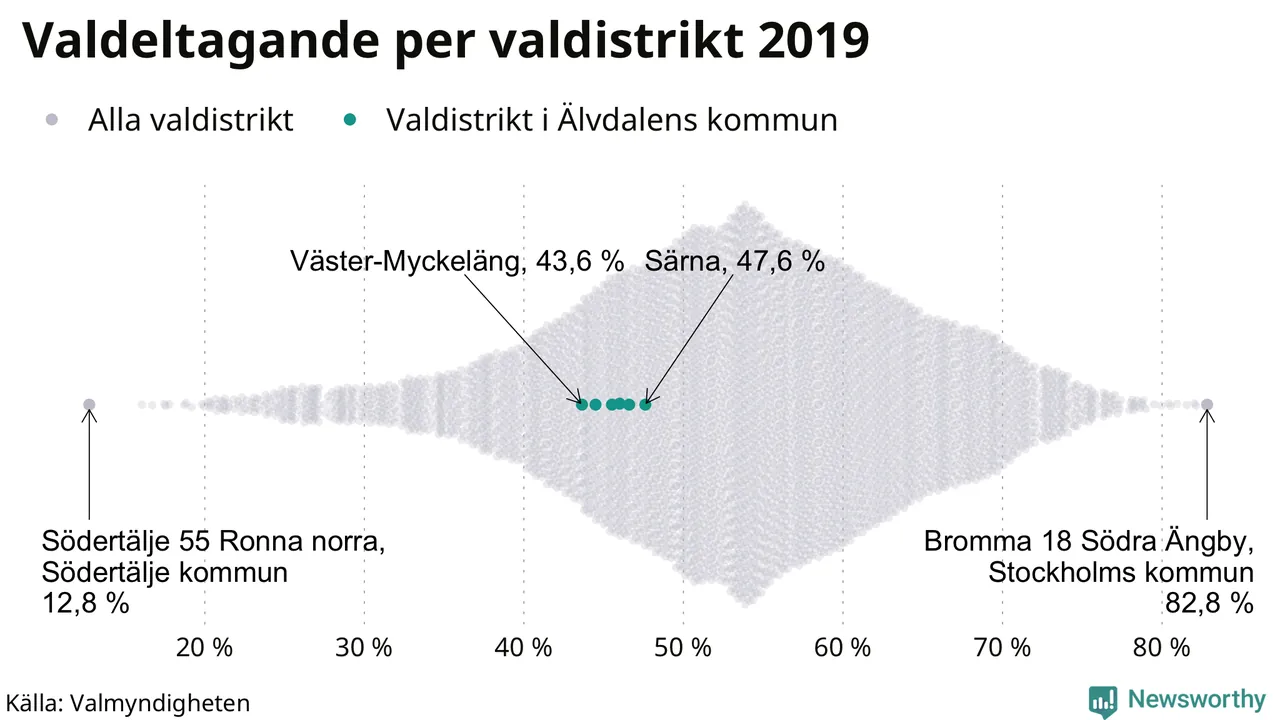 Valdeltagande per valdistrikt 2019

Alla valdistrikt Valdistrikt i Älvdalens kommun

Väster-Myckeläng, 43,6 %
Särna, 47,6 %

Södertälje 55 Ronna norra, Södertälje kommun 12,8 %

Bromma 18 Södra Ängby, Stockholms kommun 82,8 %

20 % 30 % 40 % 50 % 60 % 70 % 80 %

Källa: Valmyndigheten

Newsworthy